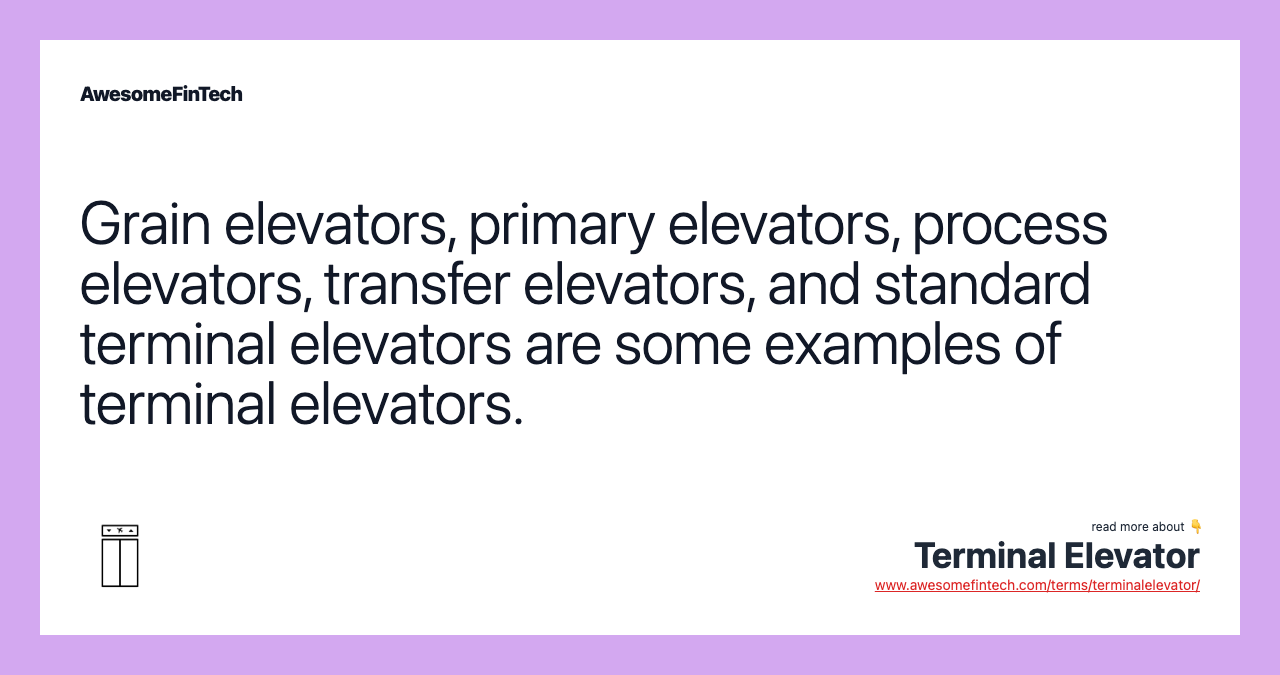 AwesomeFinTech

Grain elevators, primary elevators, process elevators, transfer elevators, and standard terminal elevators are some examples of terminal elevators.

read more about 👇
Terminal Elevator
www.awesomefintech.com/terms/terminalelevator/